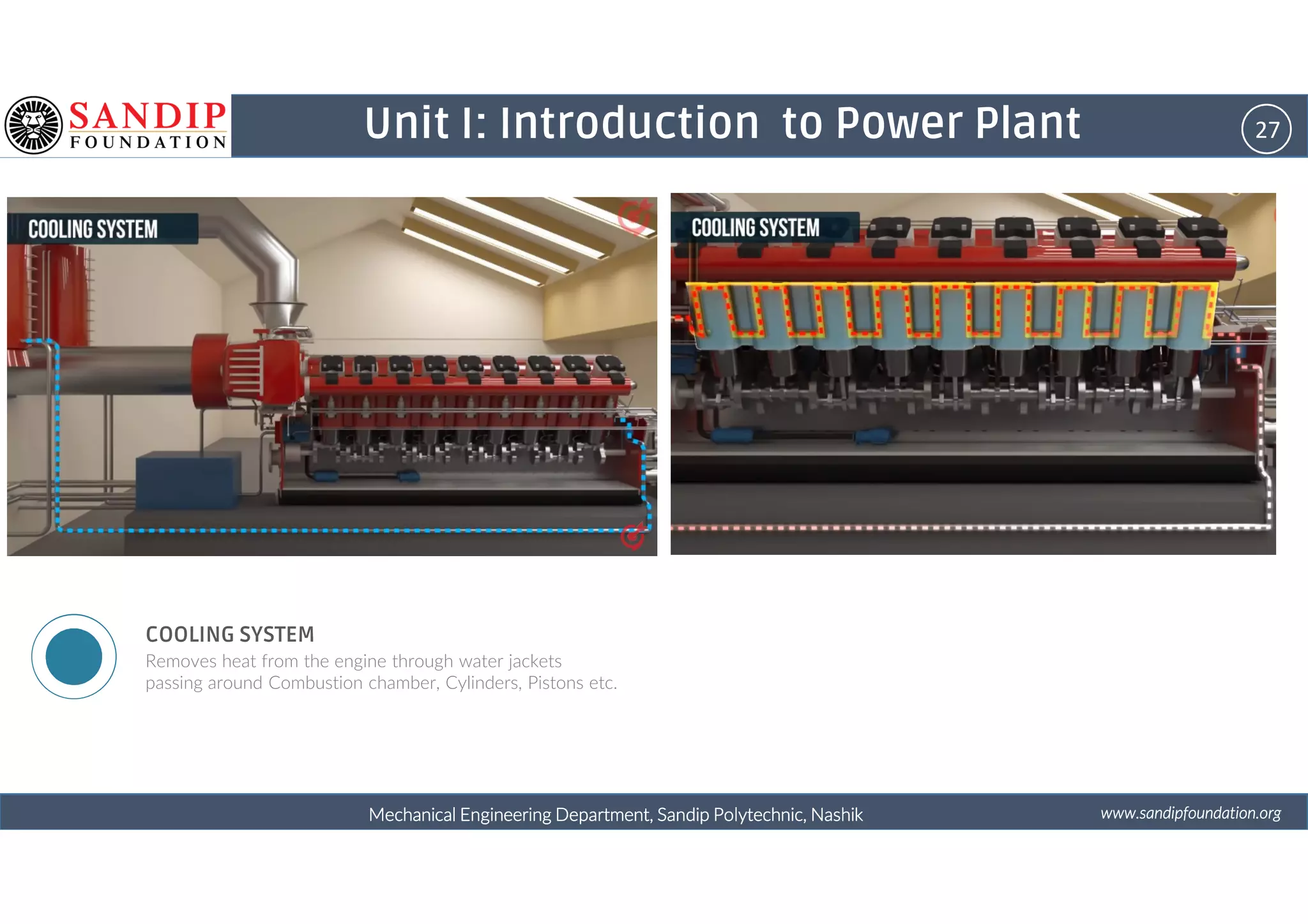 SANDIP FOUNDATION

Unit I: Introduction to Power Plant

27

COOLING SYSTEM

COOLING SYSTEM

COOLING SYSTEM
Removes heat from the engine through water jackets passing around Combustion chamber, Cylinders, Pistons etc.

Mechanical Engineering Department, Sandip Polytechnic, Nashik

www.sandipfoundation.org